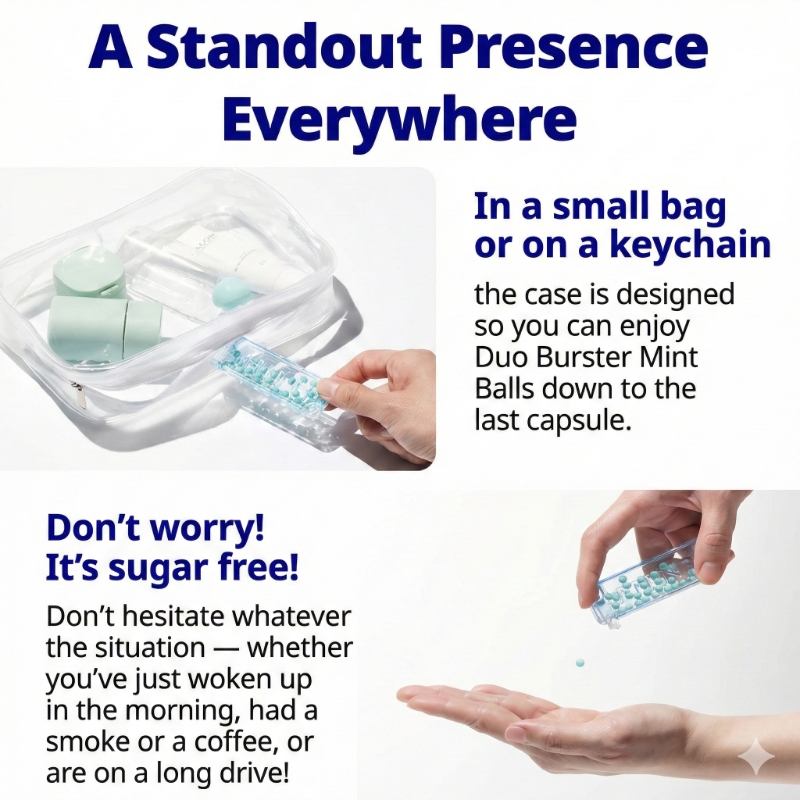 A Standout Presence Everywhere

In a small bag or on a keychain

the case is designed so you can enjoy Duo Burster Mint Balls down to the last capsule.

Don't worry! It's sugar free!

Don't hesitate whatever the situation — whether you've just woken up in the morning, had a smoke or a coffee, or are on a long drive!